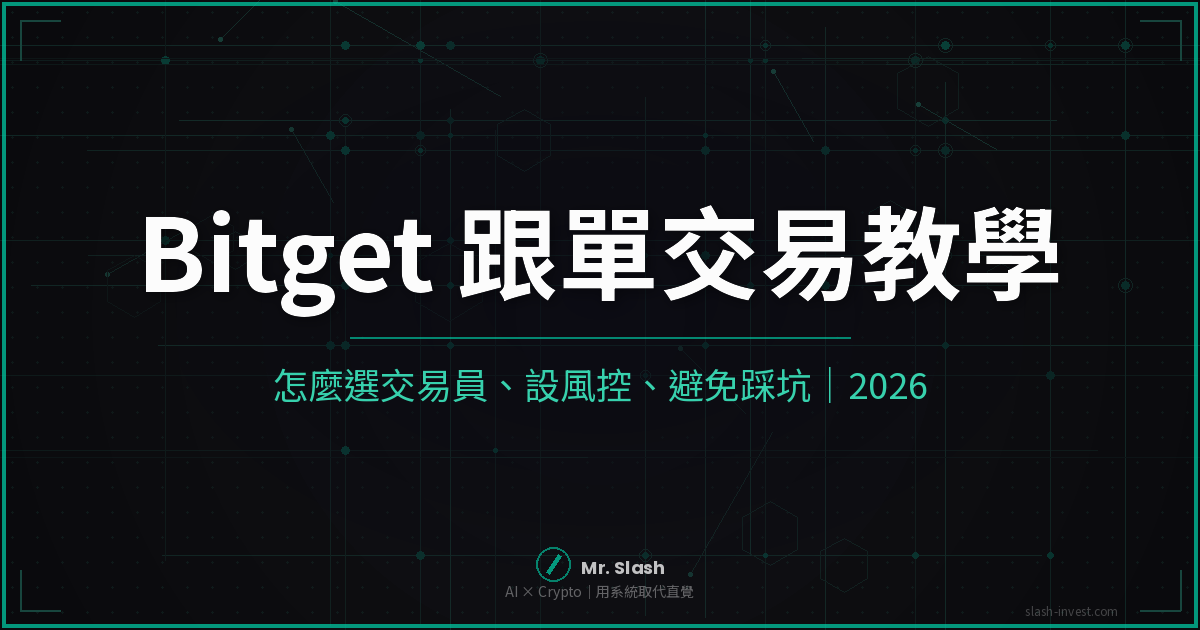 Bitget 跟單交易教學

怎麼選交易員、設風控、避免踩坑｜2026

Mr. Slash
AI × Crypto｜用系統取代直覺

slash-invest.com